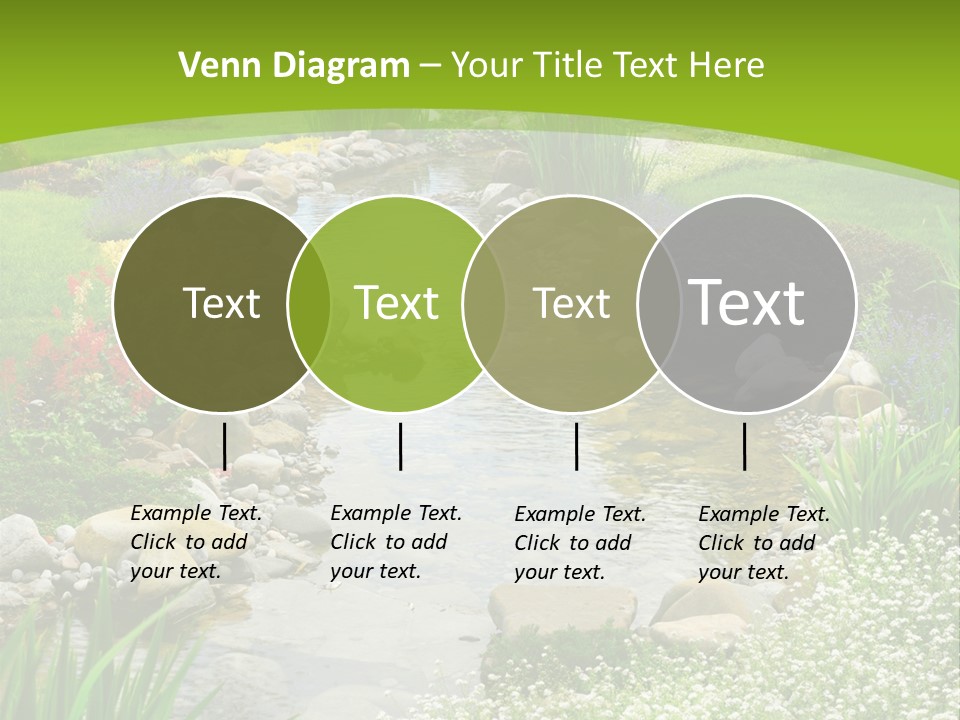 Venn Diagram – Your Title Text Here

Text

Text

Text

Text

Example Text. Click to add your text.

Example Text. Click to add your text.

Example Text. Click to add your text.

Example Text. Click to add your text.